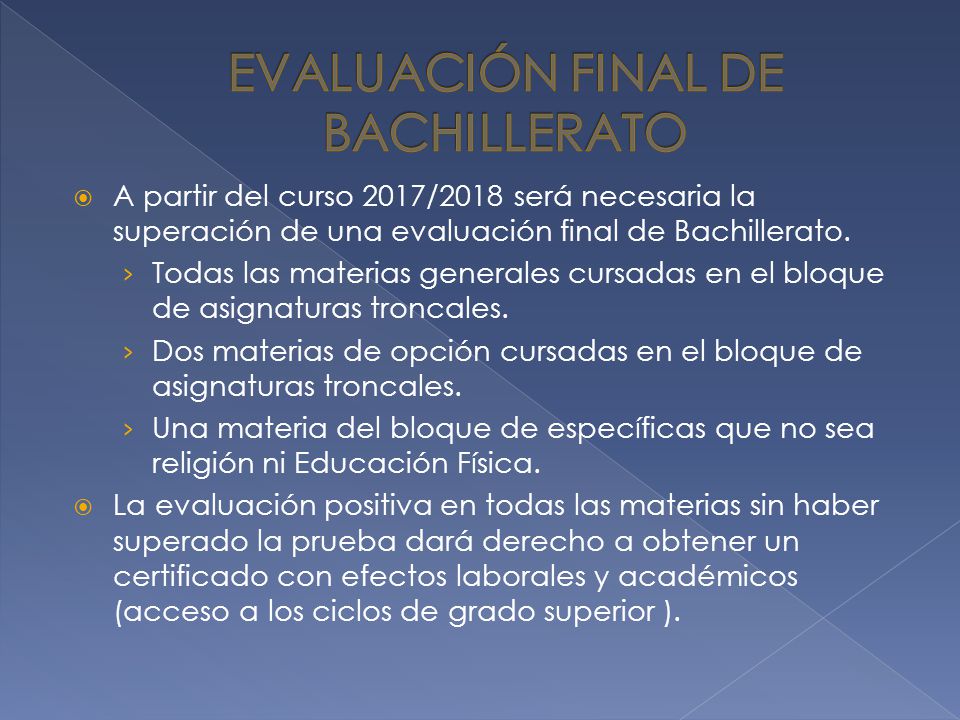 EVALUACIÓN FINAL DE BACHILLERATO

A partir del curso 2017/2018 será necesaria la superación de una evaluación final de Bachillerato.

› Todas las materias generales cursadas en el bloque de asignaturas troncales.

› Dos materias de opción cursadas en el bloque de asignaturas troncales.

› Una materia del bloque de específicas que no sea religión ni Educación Física.

La evaluación positiva en todas las materias sin haber superado la prueba dará derecho a obtener un certificado con efectos laborales y académicos (acceso a los ciclos de grado superior ).